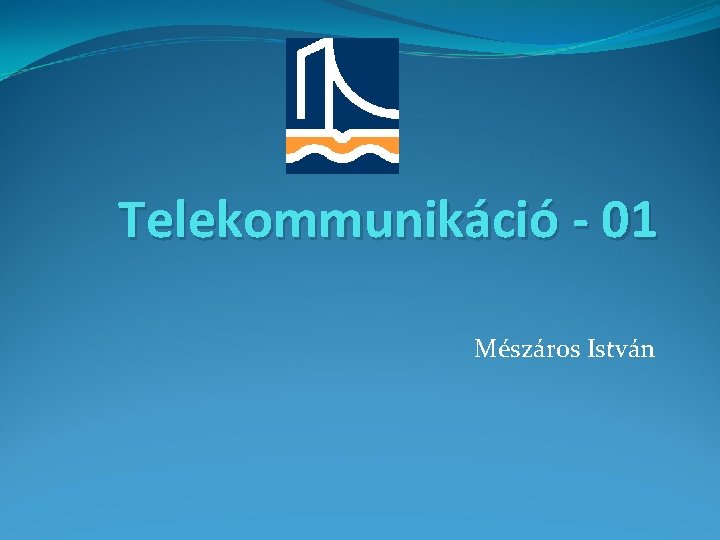 Telekommunikáció - 01

Mészáros István